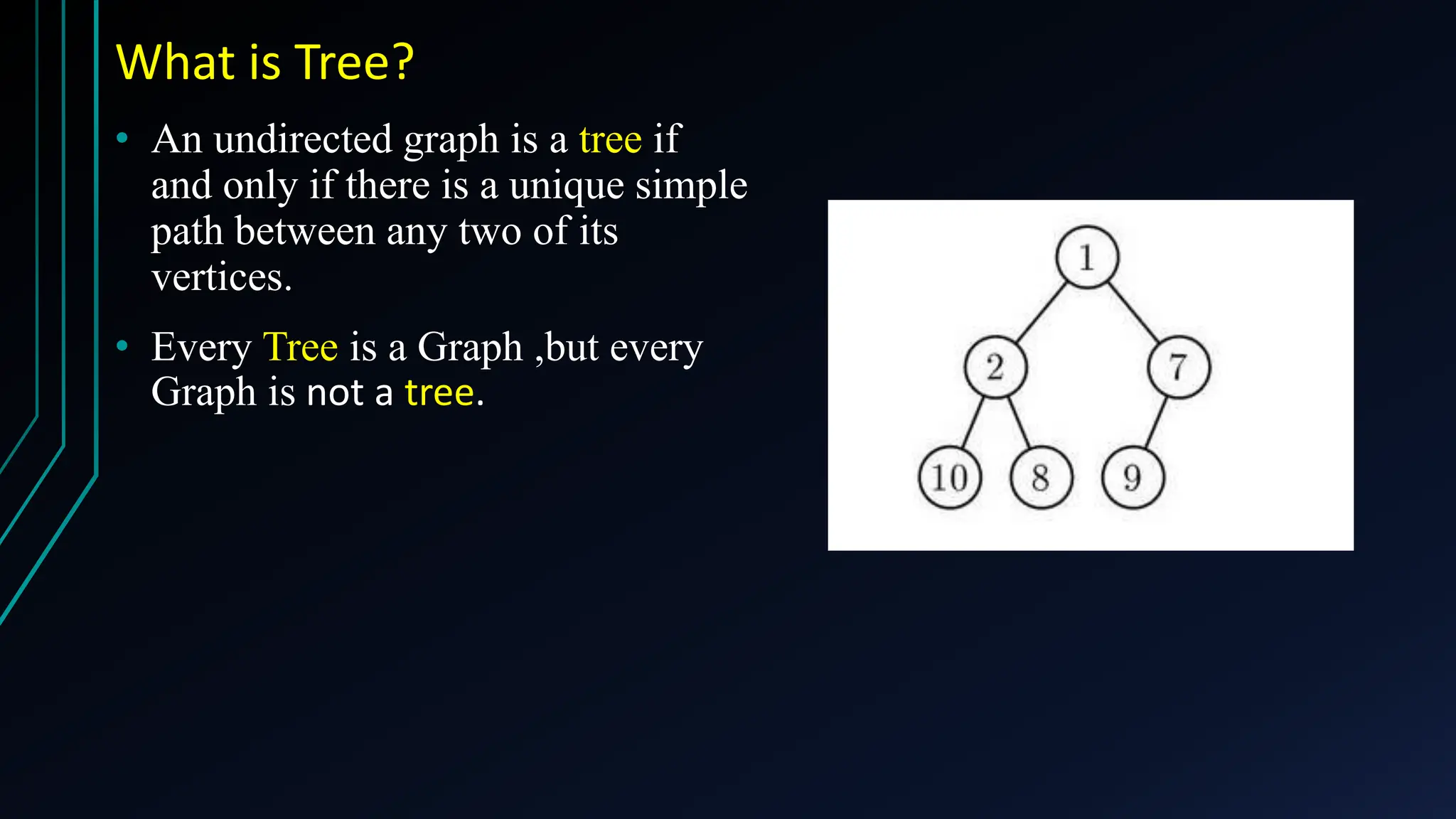 What is Tree?

• An undirected graph is a tree if and only if there is a unique simple path between any two of its vertices.

• Every Tree is a Graph ,but every Graph is not a tree.

1
2
7
10
8
9